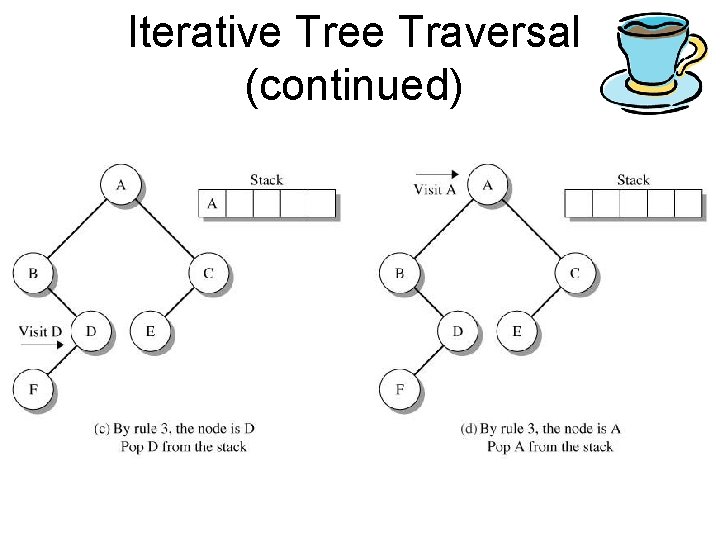 Iterative Tree Traversal (continued)

A

Stack

A

B

C

Visit D

D

E

F

(c) By rule 3, the node is D
Pop D from the stack

Visit A

A

Stack

B

C

D

E

F

(d) By rule 3, the node is A
Pop A from the stack